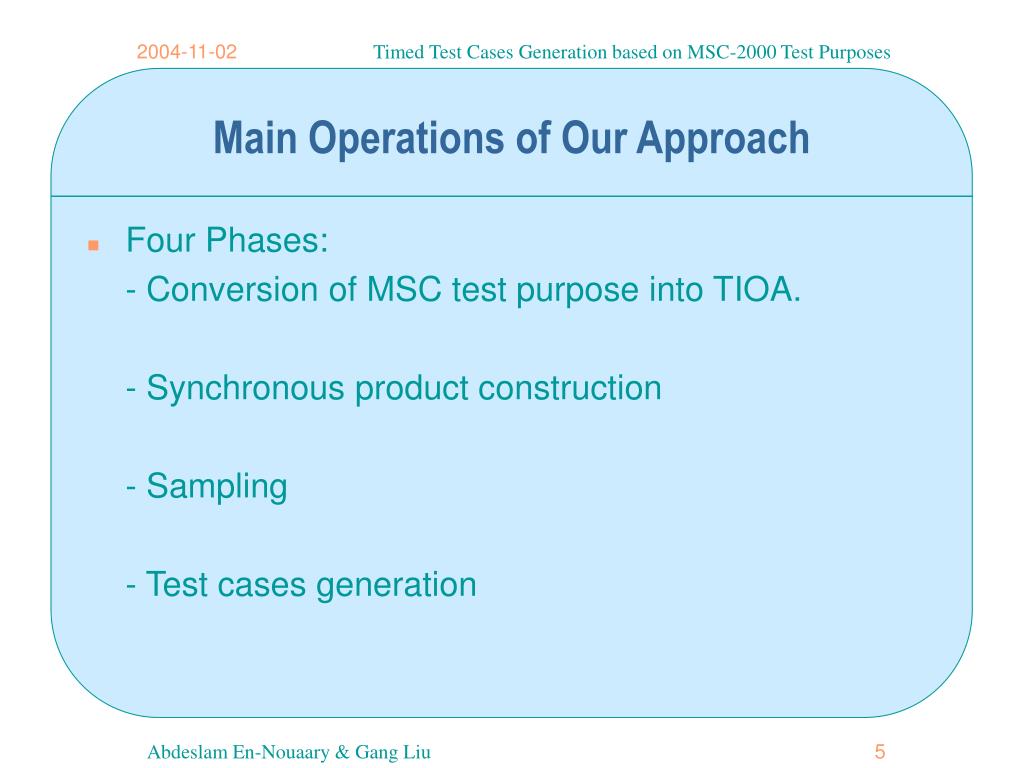 2004-11-02

Timed Test Cases Generation based on MSC-2000 Test Purposes

Main Operations of Our Approach

Four Phases:
- Conversion of MSC test purpose into TIOA.

- Synchronous product construction

- Sampling

- Test cases generation

Abdeslam En-Nouaary & Gang Liu

5